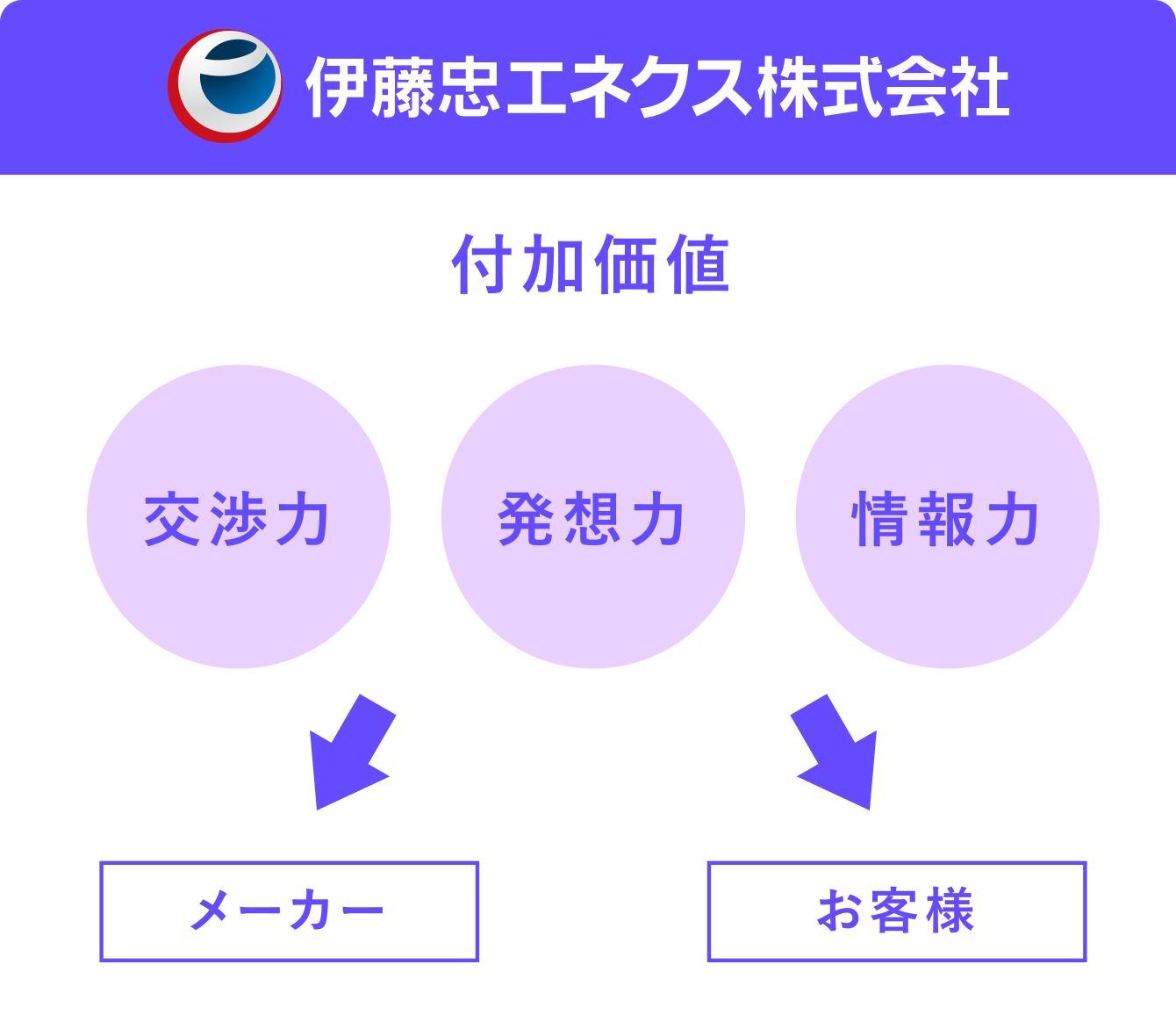 伊藤忠エネクス株式会社

付加価値

交渉力

発想力

情報力

メーカー

お客様